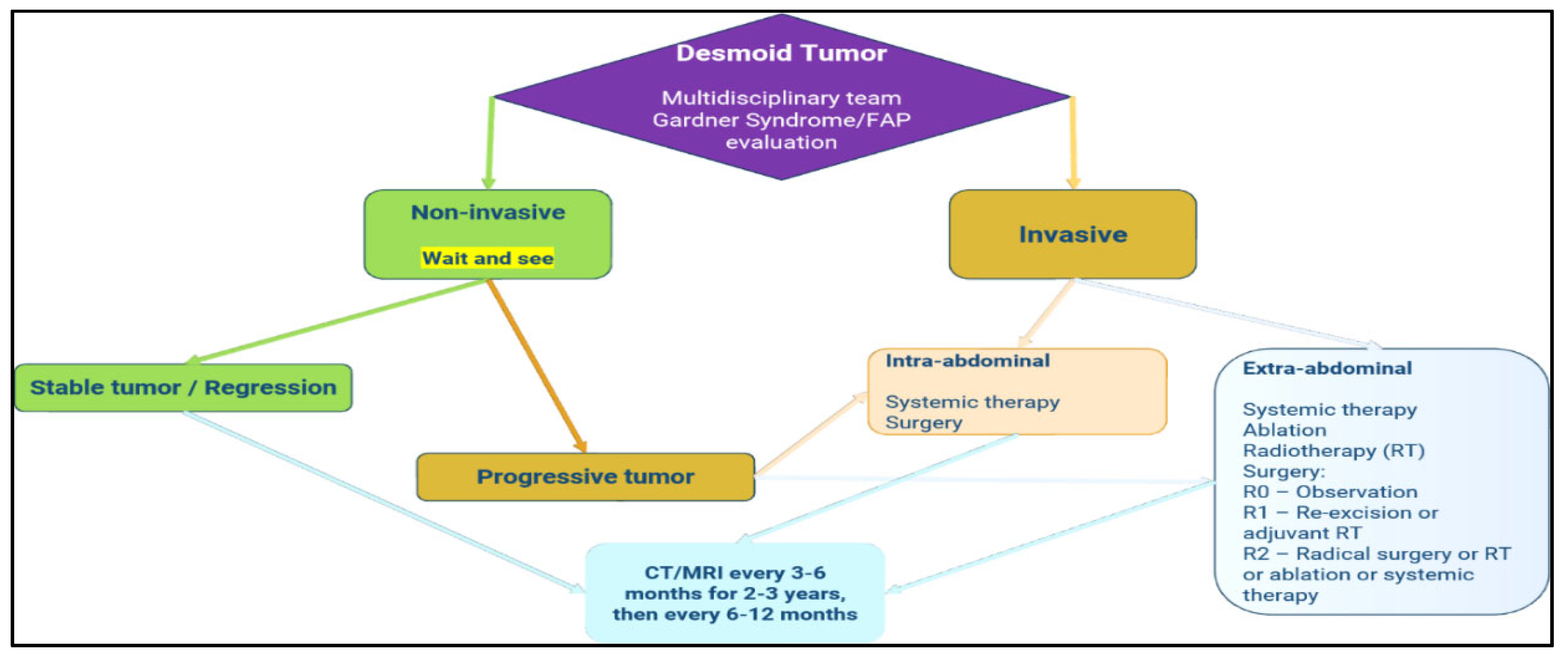 Desmoid Tumor

Multidisciplinary team
Gardner Syndrome/FAP
evaluation

Non-invasive

Wait and see

Invasive

Stable tumor / Regression

Progressive tumor

Intra-abdominal

Systemic therapy
Surgery

Extra-abdominal

Systemic therapy
Ablation
Radiotherapy (RT)
Surgery:
R0 – Observation
R1 – Re-excision or adjuvant RT
R2 – Radical surgery or RT or ablation or systemic therapy

CT/MRI every 3-6 months for 2-3 years, then every 6-12 months